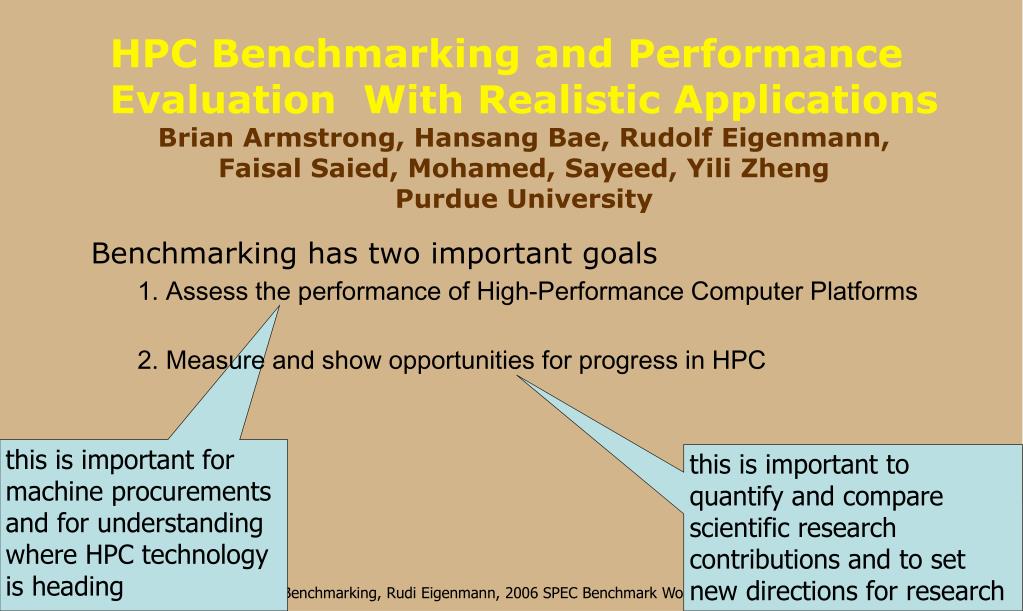 HPC Benchmarking and Performance Evaluation With Realistic Applications
Brian Armstrong, Hansang Bae, Rudolf Eigenmann, Faisal Saied, Mohamed, Sayeed, Yili Zheng
Purdue University

Benchmarking has two important goals

1. Assess the performance of High-Performance Computer Platforms

2. Measure and show opportunities for progress in HPC

this is important for machine procurements and for understanding where HPC technology is heading

this is important to quantify and compare scientific research contributions and to set new directions for research

Benchmarking, Rudi Eigenmann, 2006 SPEC Benchmark Wo